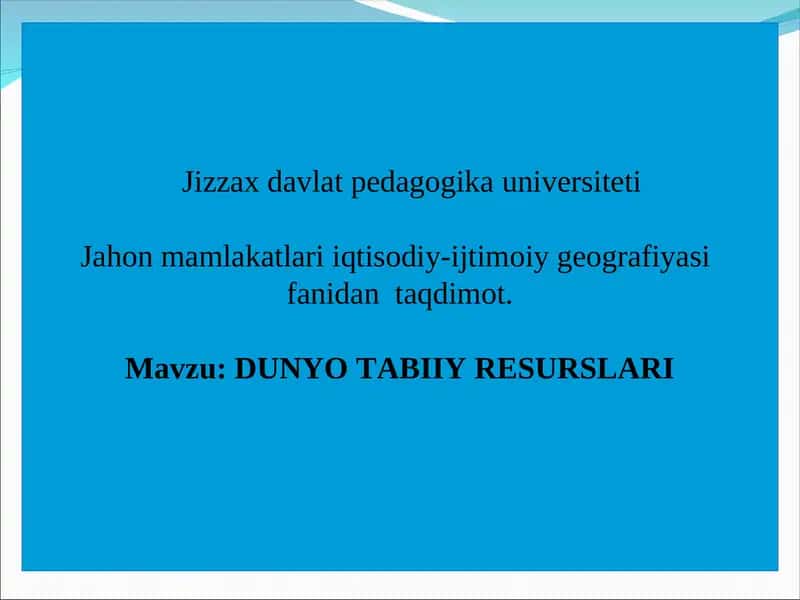 Jizzax davlat pedagogika universiteti

Jahon mamlakatlari iqtisodiy-ijtimoiy geografiyasi fanidan taqdimot.

Mavzu: DUNYO TABIIY RESURSLARI